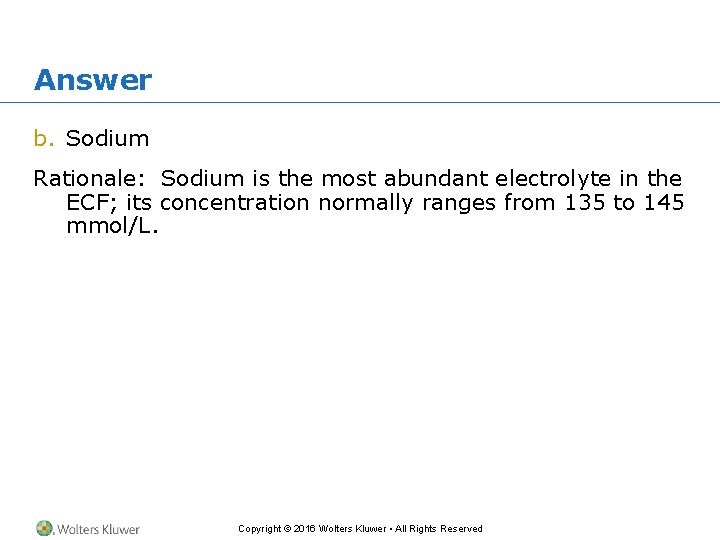 Answer

b. Sodium

Rationale: Sodium is the most abundant electrolyte in the ECF; its concentration normally ranges from 135 to 145 mmol/L.

Wolters Kluwer

Copyright © 2016 Wolters Kluwer • All Rights Reserved